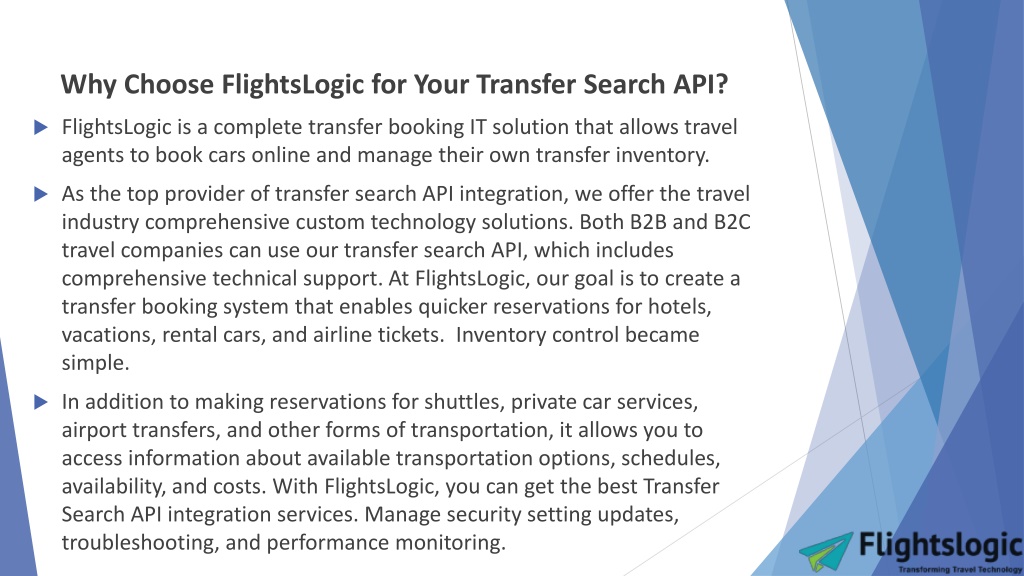 Why Choose FlightsLogic for Your Transfer Search API?

FlightsLogic is a complete transfer booking IT solution that allows travel agents to book cars online and manage their own transfer inventory.

As the top provider of transfer search API integration, we offer the travel industry comprehensive custom technology solutions. Both B2B and B2C travel companies can use our transfer search API, which includes comprehensive technical support. At FlightsLogic, our goal is to create a transfer booking system that enables quicker reservations for hotels, vacations, rental cars, and airline tickets. Inventory control became simple.

In addition to making reservations for shuttles, private car services, airport transfers, and other forms of transportation, it allows you to access information about available transportation options, schedules, availability, and costs. With FlightsLogic, you can get the best Transfer Search API integration services. Manage security setting updates, troubleshooting, and performance monitoring.

Flightslogic
Transforming Travel Technology